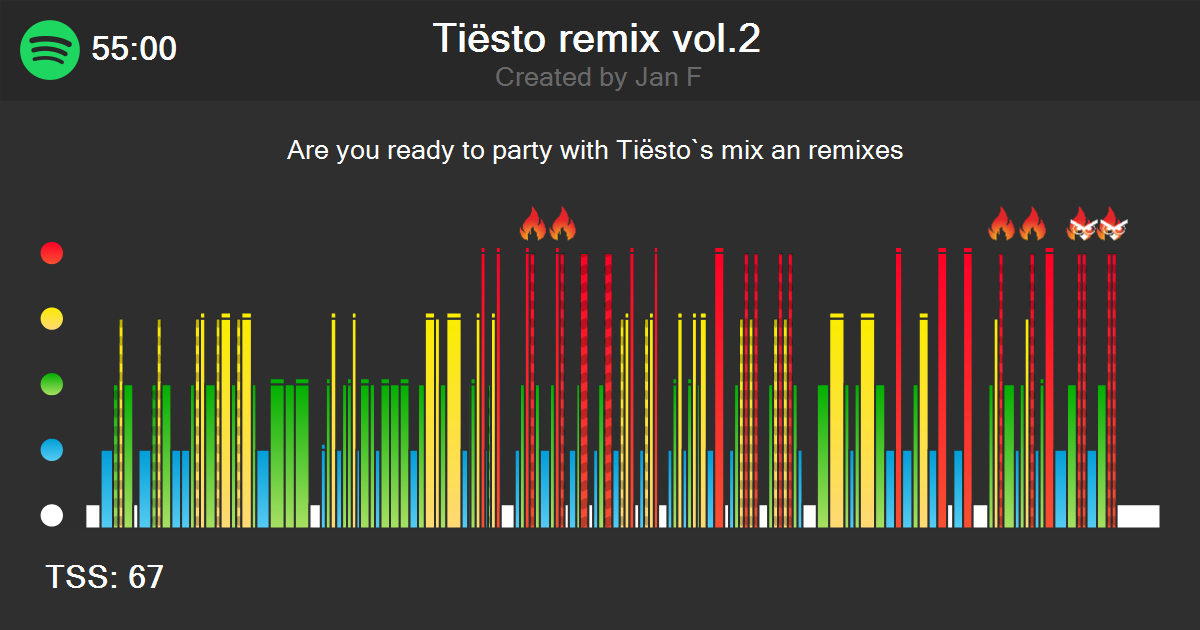 55:00

Tiësto remix vol.2

Created by Jan F

Are you ready to party with Tiësto`s mix an remixes

TSS: 67